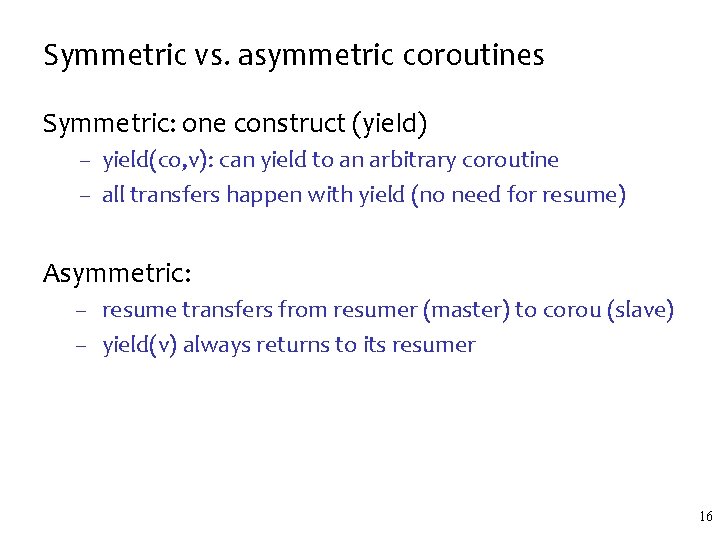 Symmetric vs. asymmetric coroutines

Symmetric: one construct (yield)

– yield(co,v): can yield to an arbitrary coroutine
– all transfers happen with yield (no need for resume)

Asymmetric:

– resume transfers from resumer (master) to corou (slave)
– yield(v) always returns to its resumer

16